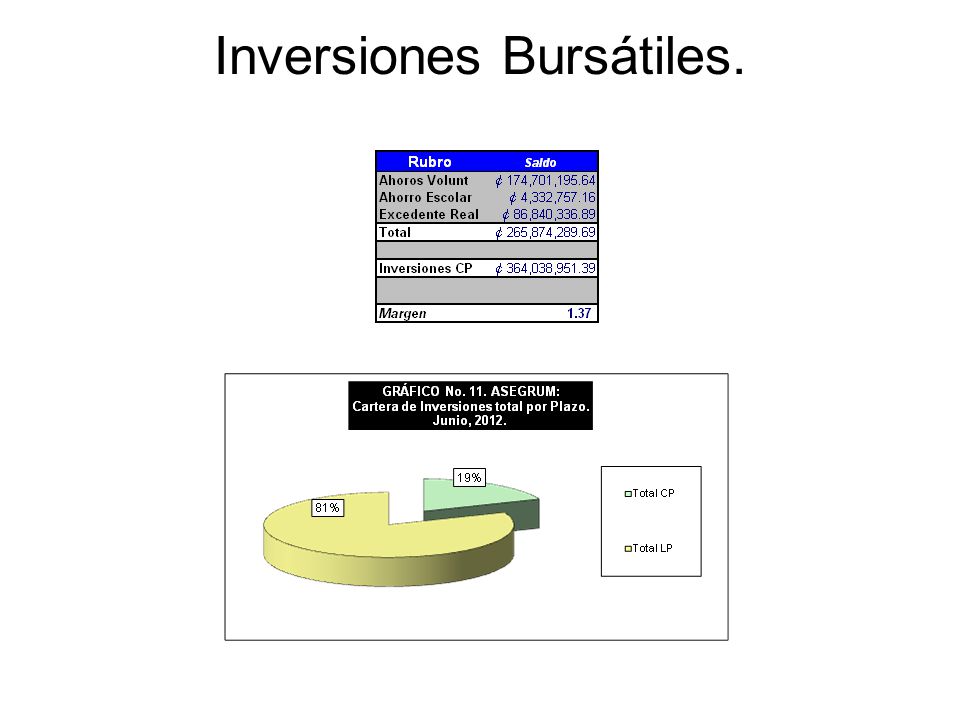 Inversiones Bursátiles.

| Rubro | Saldo |
|---|---|
| Ahoros Volunt | ¢ 174,701,195.64 |
| Ahorro Escolar | ¢ 4,332,757.16 |
| Excedente Real | ¢ 86,840,336.89 |
| Total | ¢ 265,874,289.69 |
| | |
| Inversiones CP | ¢ 364,038,951.39 |
| | |
| Margen | 1.37 |

GRÁFICO No. 11. ASEGRUM:
Cartera de Inversiones total por Plazo.
Junio, 2012.

19%

81%

Total CP

Total LP